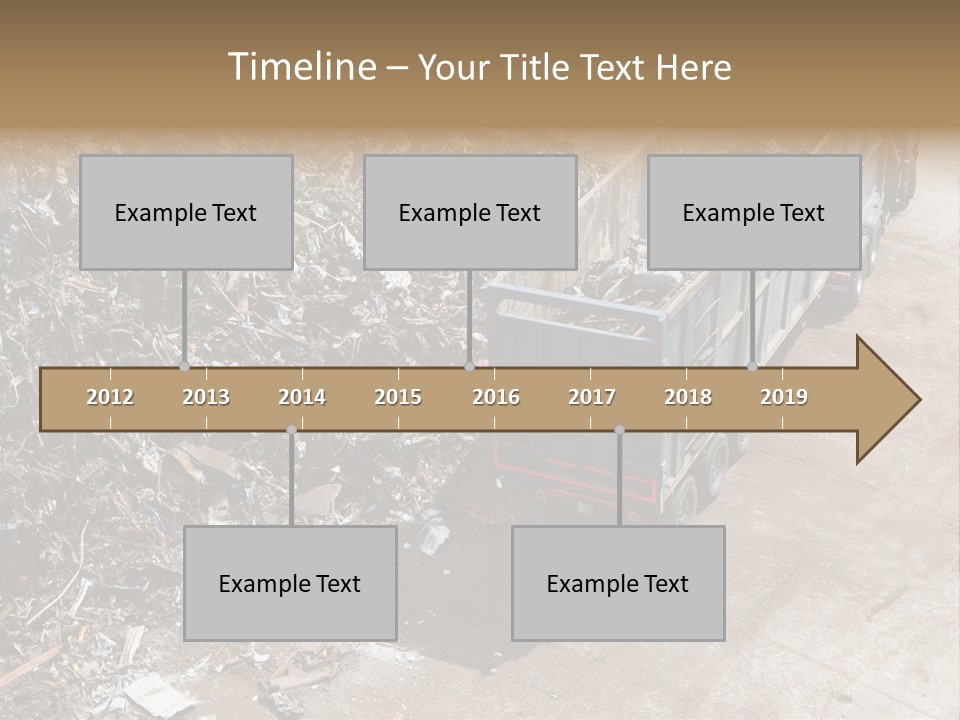 Timeline – Your Title Text Here

Example Text

Example Text

Example Text

2012 2013 2014 2015 2016 2017 2018 2019

Example Text

Example Text